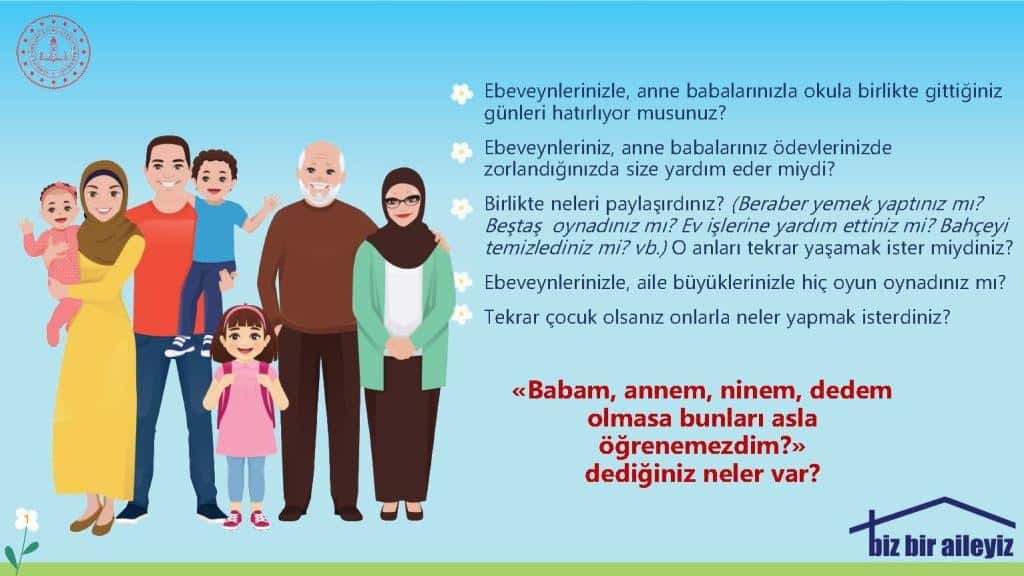 Ebeveynlerinizle, anne babalarınızla okula birlikte gittiğiniz günleri hatırlıyor musunuz?

Ebeveynleriniz, anne babalarınız ödevlerinizde zorlandığınızda size yardım eder miydi?

Birlikte neleri paylaşırdınız? (Beraber yemek yaptınız mı? Beştaş oynadınız mı? Ev işlerine yardım ettiniz mi? Bahçeyi temizlediniz mi? vb.) O anları tekrar yaşamak ister miydiniz?

Ebeveynlerinizle, aile büyüklerinizle hiç oyun oynadınız mı?

Tekrar çocuk olsanız onlarla neler yapmak isterdiniz?

«Babam, annem, ninem, dedem olmasa bunları asla öğrenemezdim?» dediğiniz neler var?

biz bir aileyiz